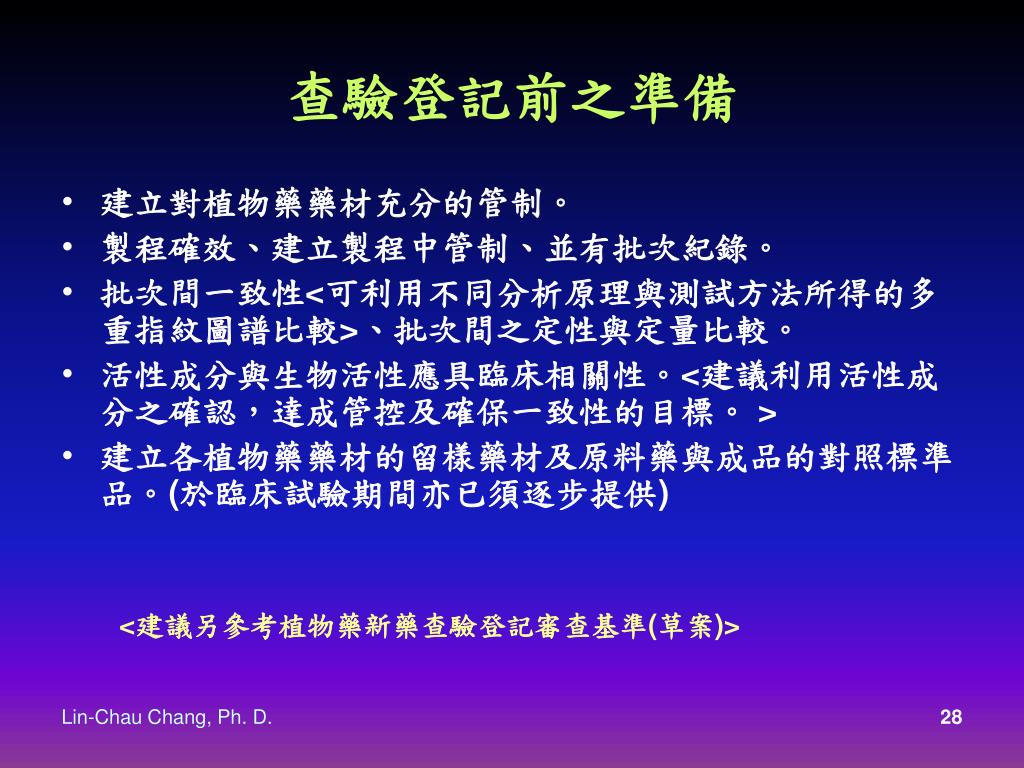 查驗登記前之準備

• 建立對植物藥藥材充分的管制。
• 製程確效、建立製程中管制、並有批次紀錄。
• 批次間一致性<可利用不同分析原理與測試方法所得的多重指紋圖譜比較>、批次間之定性與定量比較。
• 活性成分與生物活性應具臨床相關性。<建議利用活性成分之確認，達成管控及確保一致性的目標。 >
• 建立各植物藥藥材的留樣藥材及原料藥與成品的對照標準品。(於臨床試驗期間亦已須逐步提供)

<建議另參考植物藥新藥查驗登記審查基準(草案)>

Lin-Chau Chang, Ph. D.

28